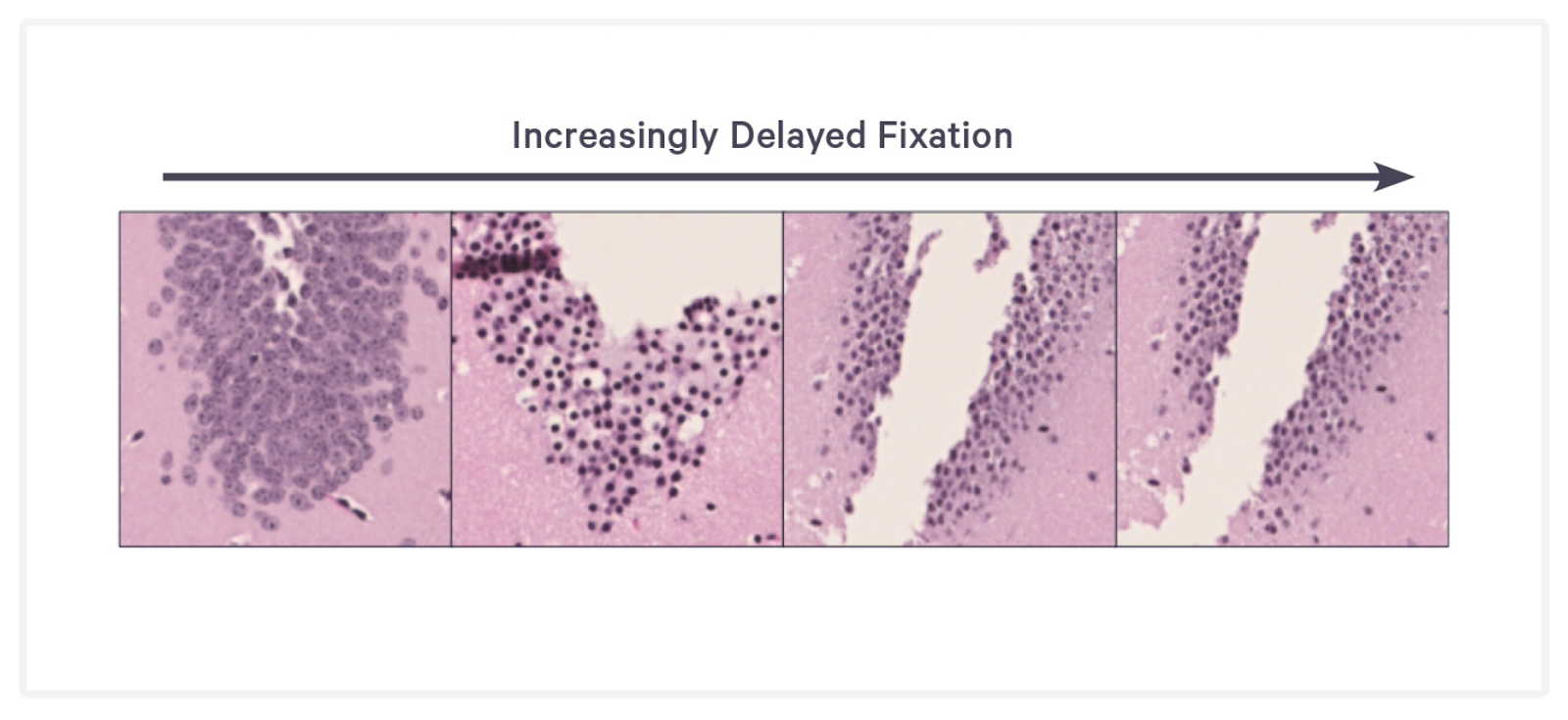 Increasingly Delayed Fixation